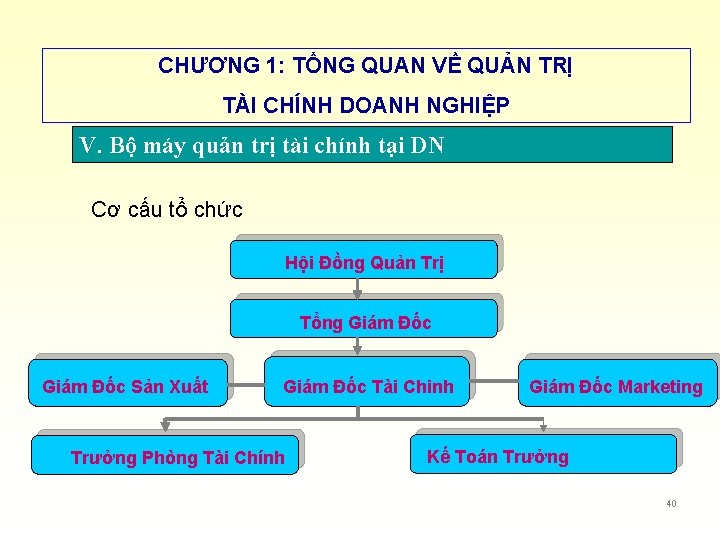 CHƯƠNG 1: TỔNG QUAN VỀ QUẢN TRỊ

TÀI CHÍNH DOANH NGHIỆP

V. Bộ máy quản trị tài chính tại DN

Cơ cấu tổ chức

Hội Đồng Quản Trị

Tổng Giám Đốc

Giám Đốc Sản Xuất

Giám Đốc Tài Chinh

Giám Đốc Marketing

Trưởng Phòng Tài Chính

Kế Toán Trưởng

40